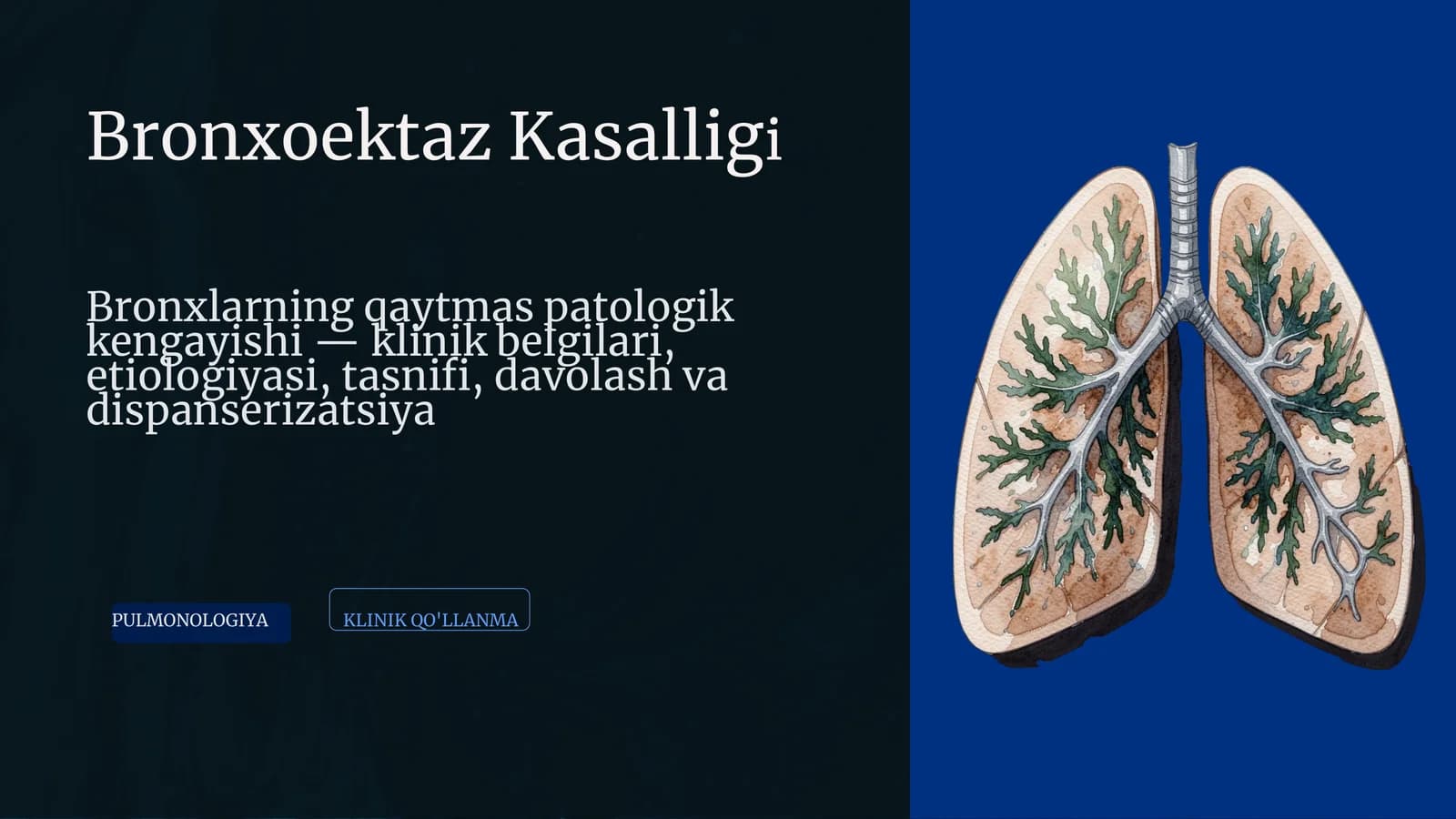 Bronxoektaz Kasalligi

Bronxlarning qaytmas patologik kengayishi — klinik belgilari, etiologiyasi, tasnifi, davolash va dispanserizatsiya

PULMONOLOGIYA

KLINIK QO'LLANMA